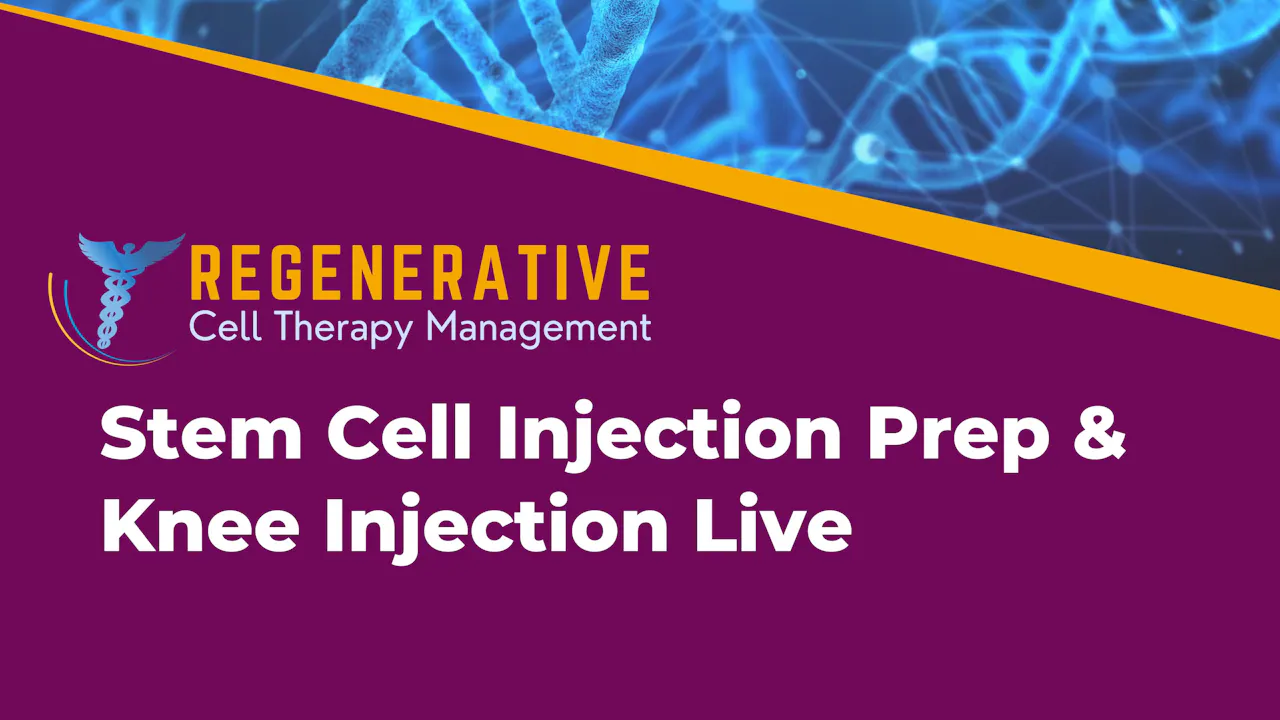 REGENERATIVE
Cell Therapy Management

Stem Cell Injection Prep & Knee Injection Live